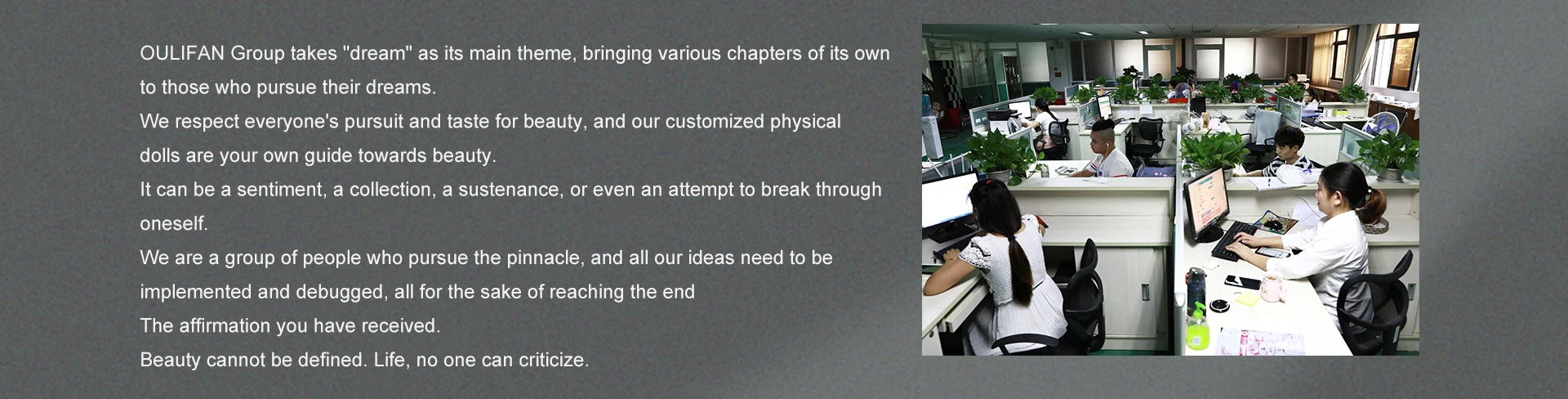 OULIFAN Group takes "dream" as its main theme, bringing various chapters of its own to those who pursue their dreams.
We respect everyone's pursuit and taste for beauty, and our customized physical dolls are your own guide towards beauty.
It can be a sentiment, a collection, a sustenance, or even an attempt to break through oneself.
We are a group of people who pursue the pinnacle, and all our ideas need to be implemented and debugged, all for the sake of reaching the end
The affirmation you have received.
Beauty cannot be defined. Life, no one can criticize.